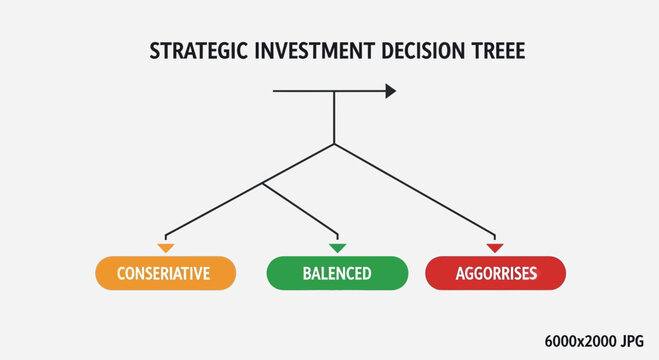 STRATEGIC INVESTMENT DECISION TREEE

CONSERIATIVE

BALENCED

AGGORRISES

6000x2000 JPG